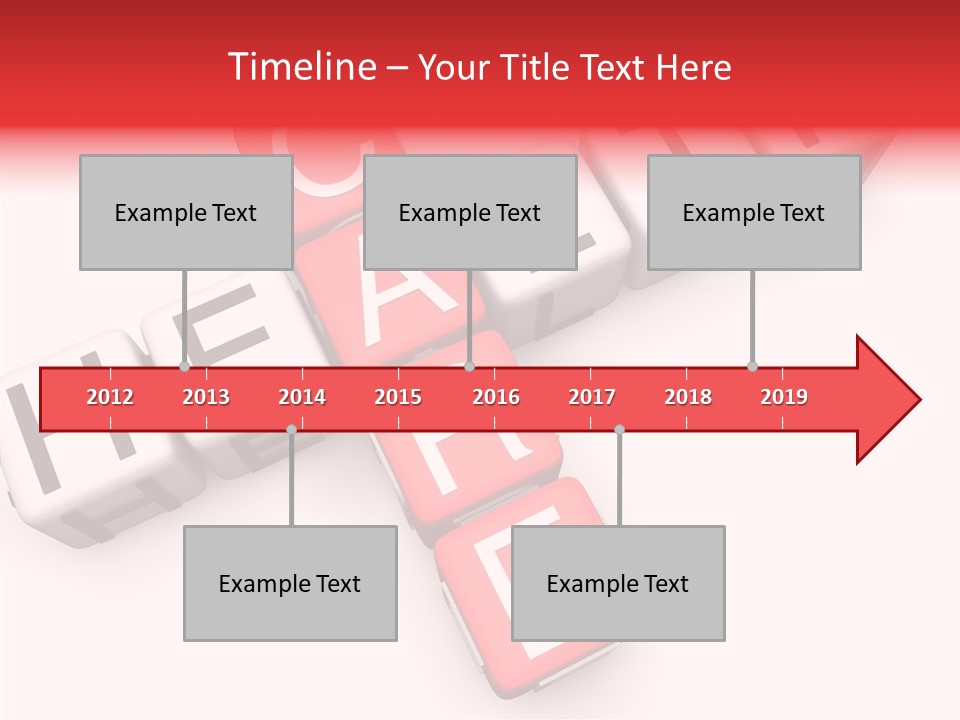 Timeline – Your Title Text Here

Example Text

Example Text

Example Text

2012 2013 2014 2015 2016 2017 2018 2019

Example Text

Example Text